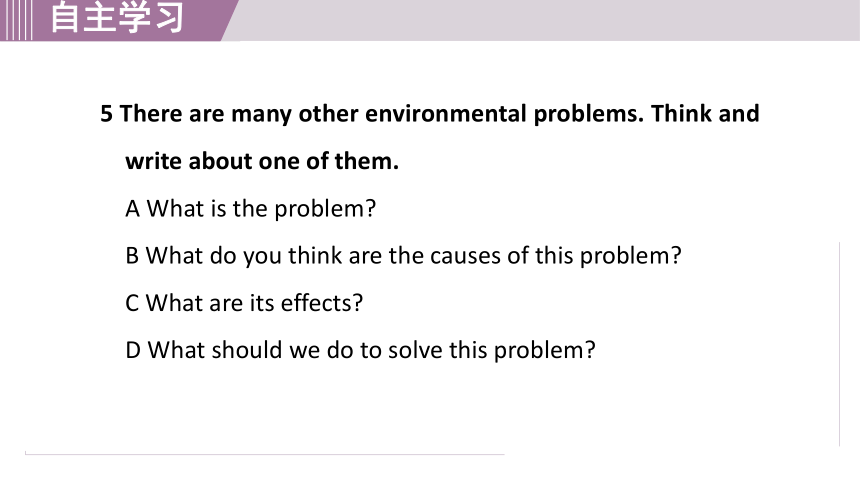 自主学习

5 There are many other environmental problems. Think and write about one of them.

A What is the problem?

B What do you think are the causes of this problem?

C What are its effects?

D What should we do to solve this problem?